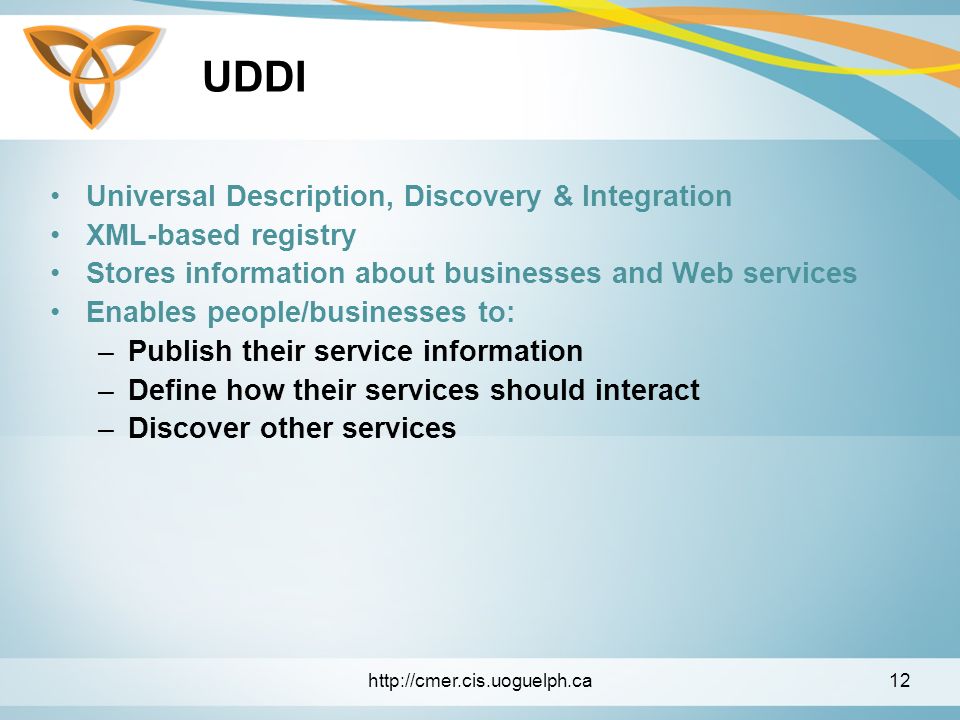 UDDI

• Universal Description, Discovery & Integration
• XML-based registry
• Stores information about businesses and Web services
• Enables people/businesses to:
– Publish their service information
– Define how their services should interact
– Discover other services

http://cmer.cis.uoguelph.ca

12